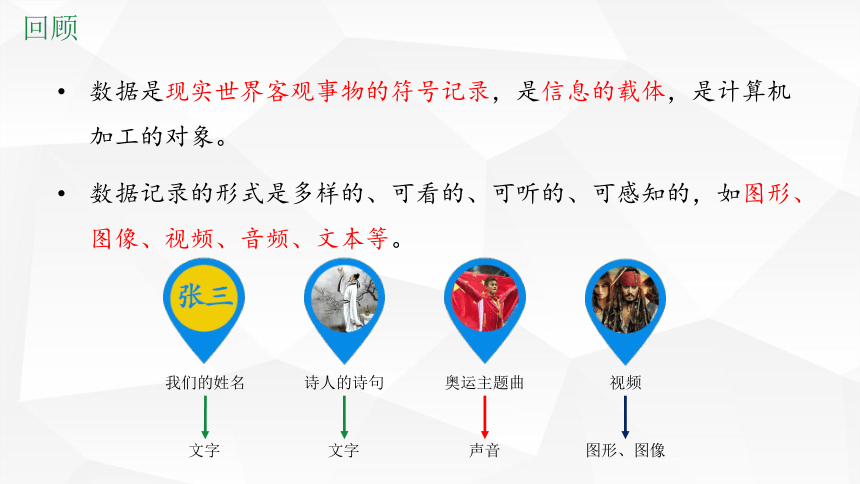 回顾

• 数据是现实世界客观事物的符号记录，是信息的载体，是计算机加工的对象。

• 数据记录的形式是多样的、可看的、可听的、可感知的，如图形、图像、视频、音频、文本等。

张三

我们的姓名
文字

诗人的诗句
文字

奥运主题曲
声音

视频
图形、图像